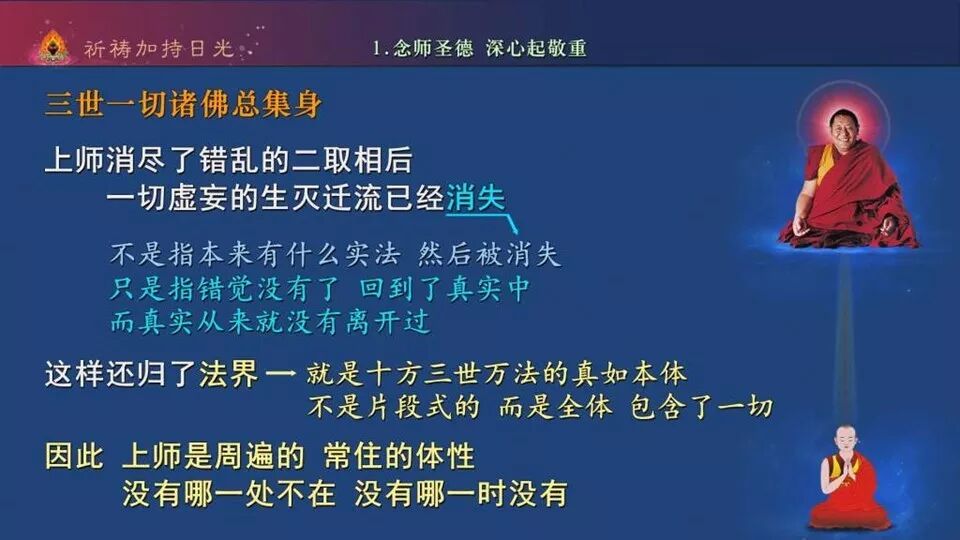 祈祷加持日光

1.念师圣德 深心起敬重

三世一切诸佛总集身

上师消尽了错乱的二取相后
一切虚妄的生灭迁流已经消失

不是指本来有什么实法 然后被消失
只是指错觉没有了 回到了真实中
而真实从来就没有离开过

这样还归了法界 — 就是十方三世万法的真如本体
不是片段式的 而是全体 包含了一切

因此 上师是周遍的 常住的体性
没有哪一处不在 没有哪一时没有